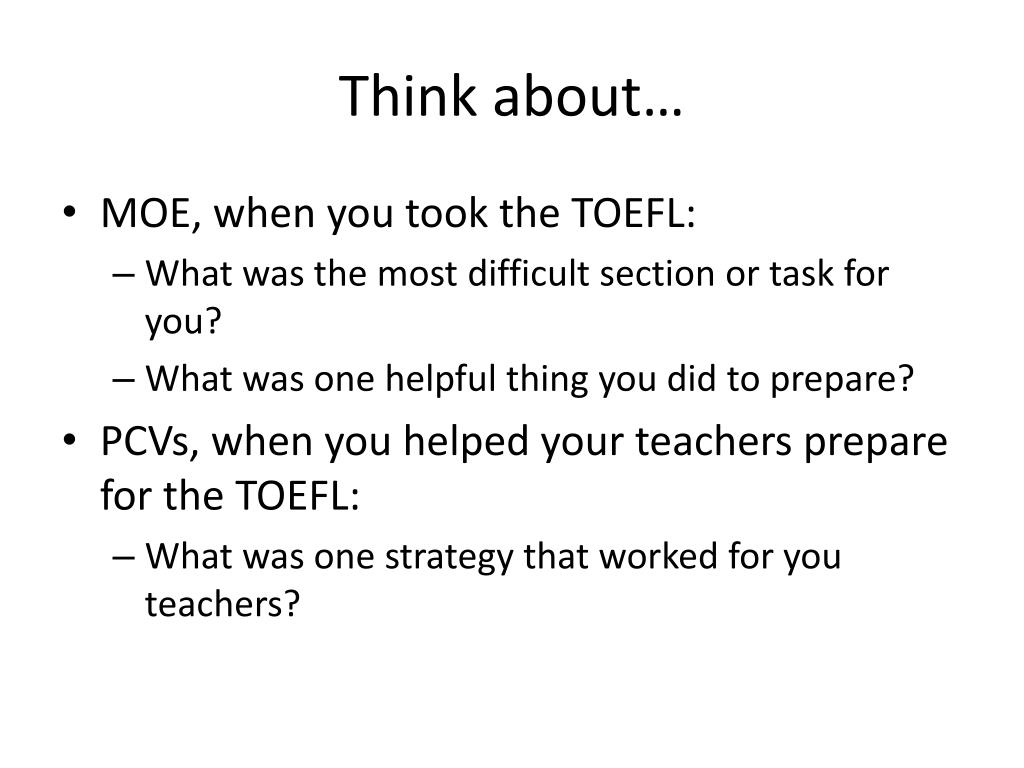 Think about…

• MOE, when you took the TOEFL:
– What was the most difficult section or task for you?
– What was one helpful thing you did to prepare?

• PCVs, when you helped your teachers prepare for the TOEFL:
– What was one strategy that worked for you teachers?